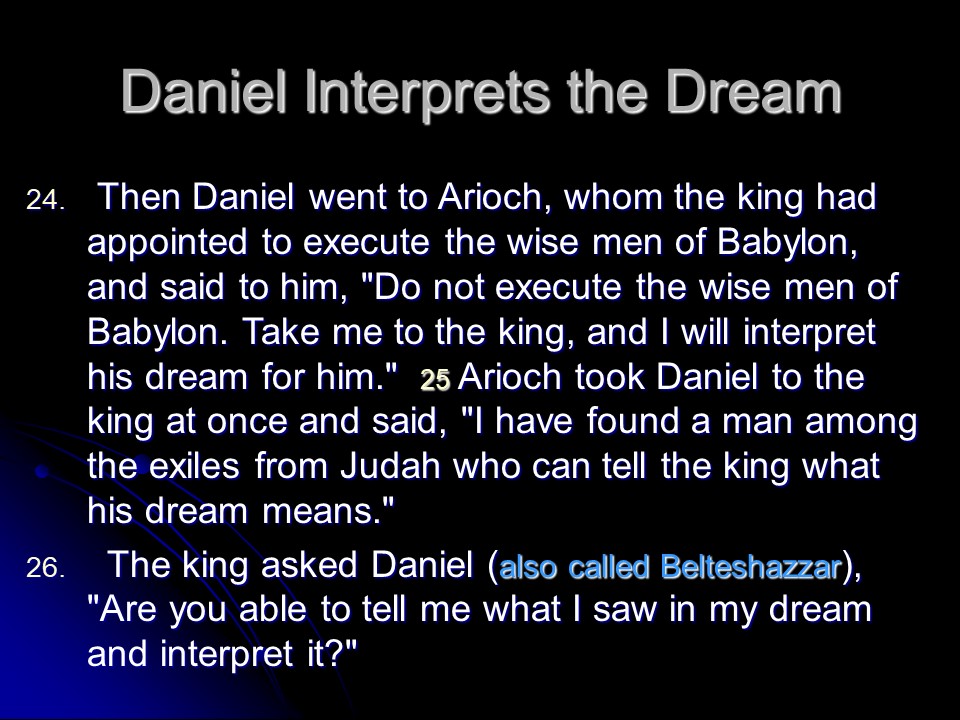 Daniel Interprets the Dream

24. Then Daniel went to Arioch, whom the king had appointed to execute the wise men of Babylon, and said to him, "Do not execute the wise men of Babylon. Take me to the king, and I will interpret his dream for him." 25 Arioch took Daniel to the king at once and said, "I have found a man among the exiles from Judah who can tell the king what his dream means."

26. The king asked Daniel (also called Belteshazzar), "Are you able to tell me what I saw in my dream and interpret it?"